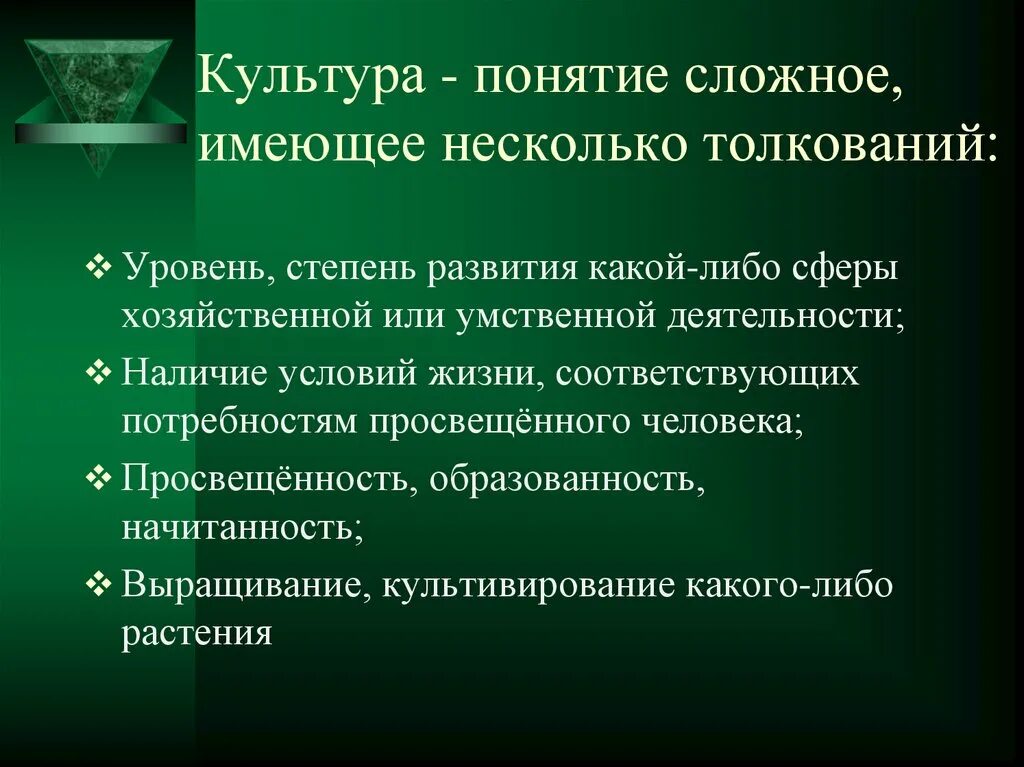 Культура - понятие сложное, имеющее несколько толкований:

❖ Уровень, степень развития какой-либо сферы хозяйственной или умственной деятельности;

❖ Наличие условий жизни, соответствующих потребностям просвещённого человека;

❖ Просвещённость, образованность, начитанность;

❖ Выращивание, культивирование какого-либо растения